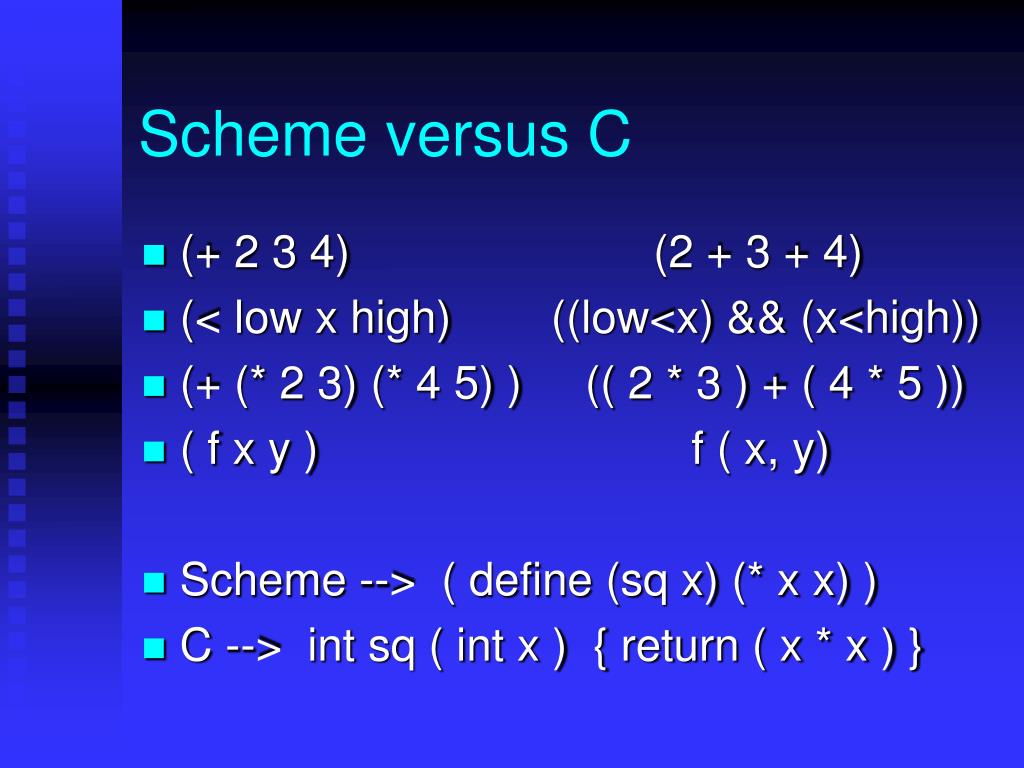 Scheme versus C

- (+ 2 3 4) (2 + 3 + 4)
- (< low x high) ((low<x) && (x<high))
- (+ (* 2 3) (* 4 5) ) (( 2 * 3 ) + ( 4 * 5 ))
- ( f x y ) f ( x, y)

- Scheme --> ( define (sq x) (* x x) )
- C --> int sq ( int x ) { return ( x * x ) }